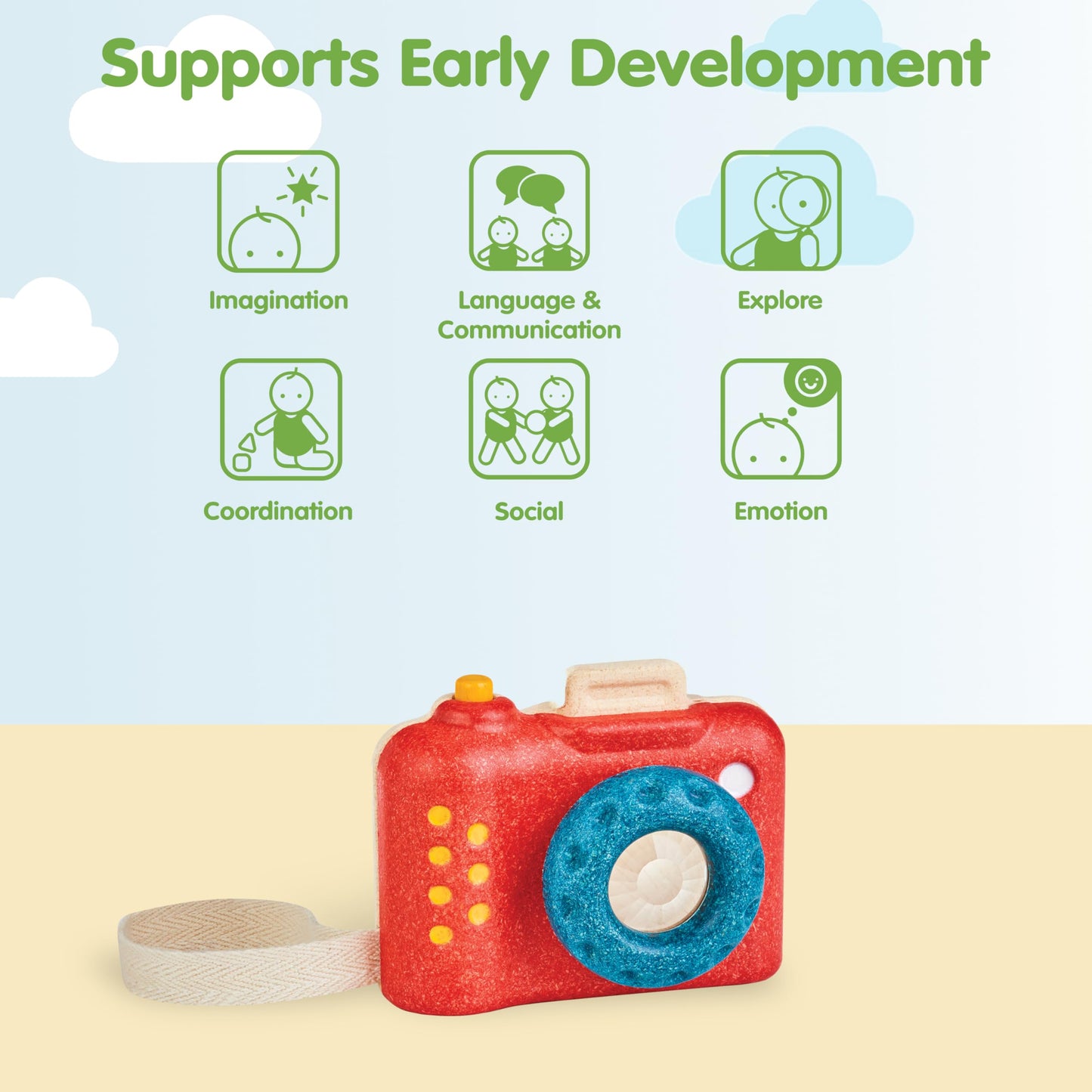 Supports Early Development

Imagination

Language & Communication

Explore

Coordination

Social

Emotion